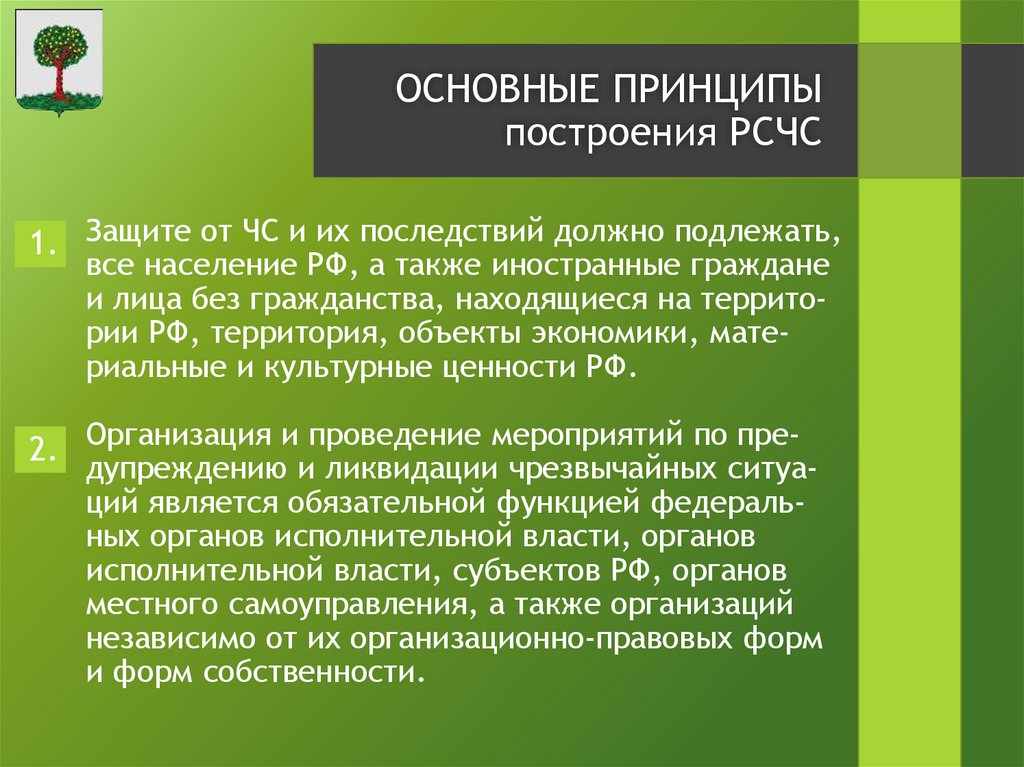 ОСНОВНЫЕ ПРИНЦИПЫ
построения РСЧС

1. Защите от ЧС и их последствий должно подлежать, все население РФ, а также иностранные граждане и лица без гражданства, находящиеся на территории РФ, территория, объекты экономики, материальные и культурные ценности РФ.

2. Организация и проведение мероприятий по предупреждению и ликвидации чрезвычайных ситуаций является обязательной функцией федеральных органов исполнительной власти, органов исполнительной власти, субъектов РФ, органов местного самоуправления, а также организаций независимо от их организационно-правовых форм и форм собственности.